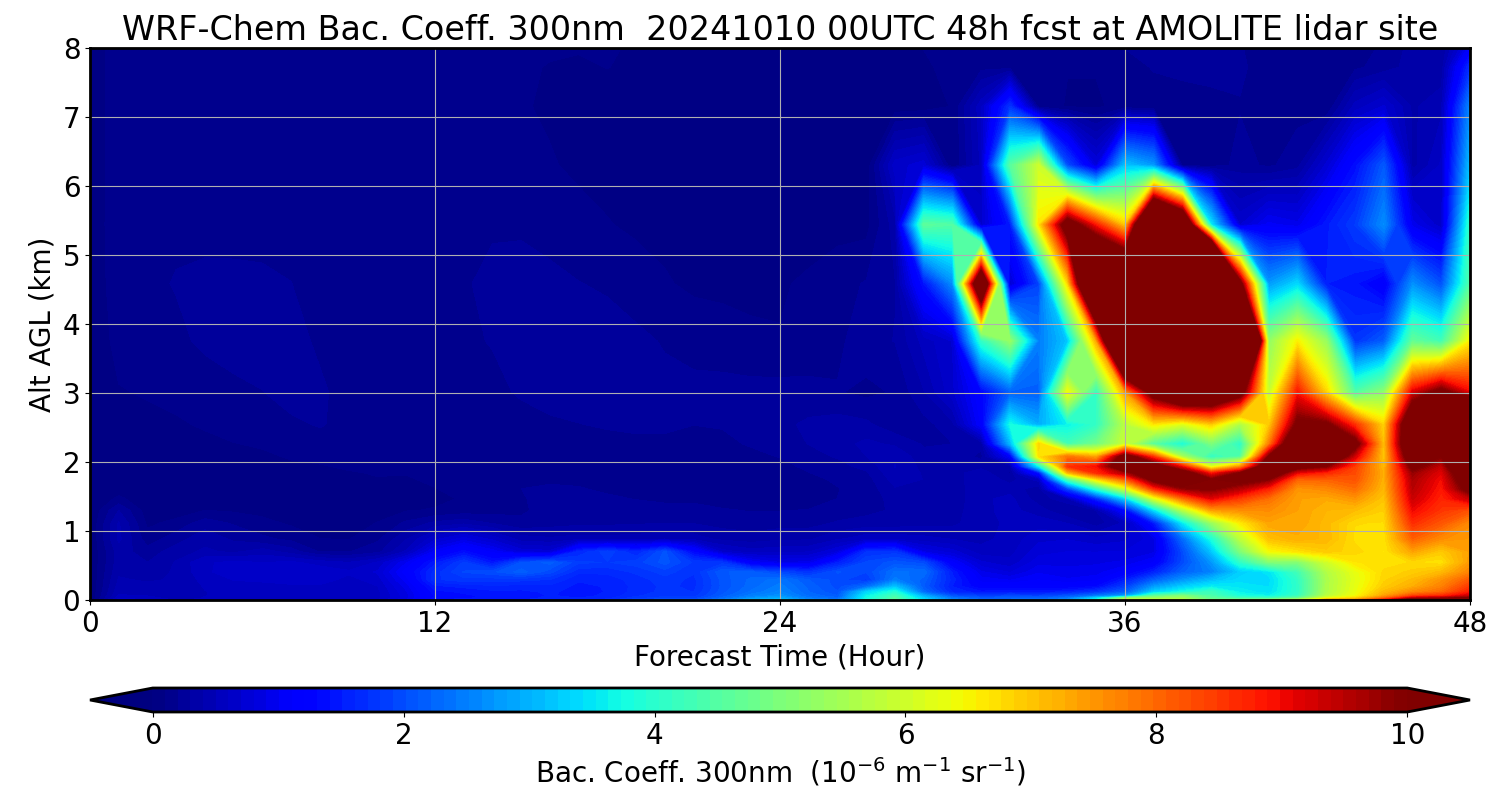 WRF-Chem Bac. Coeff. 300nm 20241010 00UTC 48h fcst at AMOLITE lidar site

Alt AGL (km)

8
7
6
5
4
3
2
1
0

0 12 24 36 48

Forecast Time (Hour)

0 2 4 6 8 10

Bac. Coeff. 300nm ($10^{-6}$ $m^{-1}$ $sr^{-1}$)